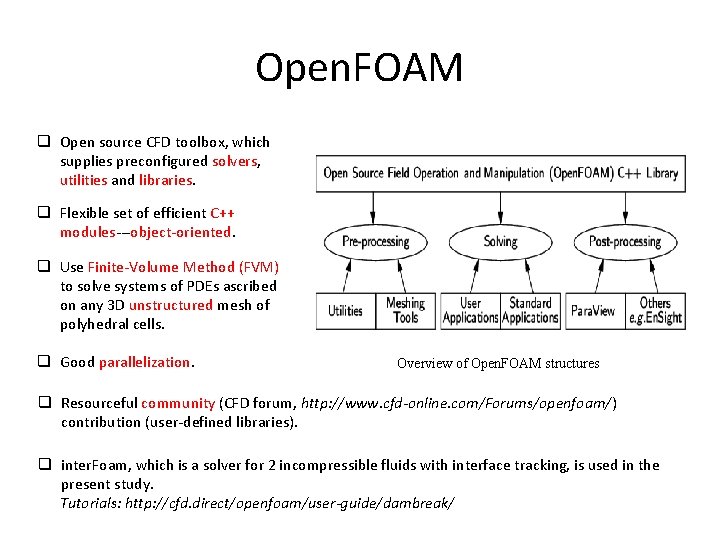 OpenFOAM

❑ Open source CFD toolbox, which supplies preconfigured solvers, utilities and libraries.

❑ Flexible set of efficient C++ modules-–object-oriented.

❑ Use Finite-Volume Method (FVM) to solve systems of PDEs ascribed on any 3D unstructured mesh of polyhedral cells.

❑ Good parallelization.

Open Source Field Operation and Manipulation (OpenFOAM) C++ Library

Pre-processing

Solving

Post-processing

Utilities

Meshing Tools

User Applications

Standard Applications

ParaView

Others e.g.EnSight

Overview of OpenFOAM structures

❑ Resourceful community (CFD forum, http://www.cfd-online.com/Forums/openfoam/) contribution (user-defined libraries).

❑ interFoam, which is a solver for 2 incompressible fluids with interface tracking, is used in the present study.
Tutorials: http://cfd.direct/openfoam/user-guide/dambreak/